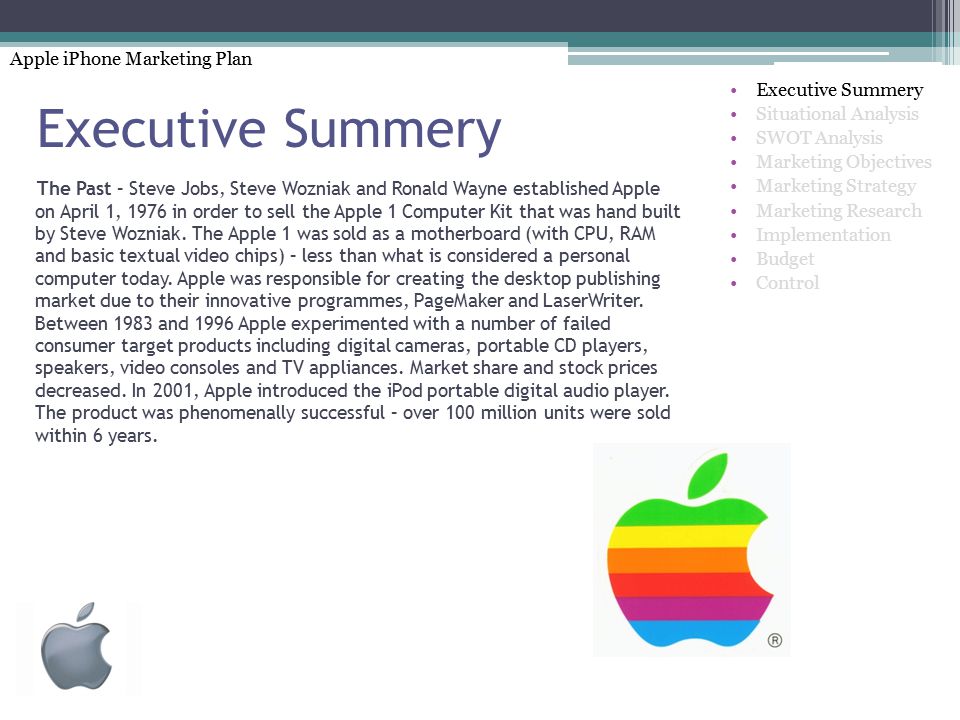 Apple iPhone Marketing Plan

Executive Summery

The Past – Steve Jobs, Steve Wozniak and Ronald Wayne established Apple on April 1, 1976 in order to sell the Apple 1 Computer Kit that was hand built by Steve Wozniak. The Apple 1 was sold as a motherboard (with CPU, RAM and basic textual video chips) – less than what is considered a personal computer today. Apple was responsible for creating the desktop publishing market due to their innovative programmes, PageMaker and LaserWriter. Between 1983 and 1996 Apple experimented with a number of failed consumer target products including digital cameras, portable CD players, speakers, video consoles and TV appliances. Market share and stock prices decreased. In 2001, Apple introduced the iPod portable digital audio player. The product was phenomenally successful – over 100 million units were sold within 6 years.

• Executive Summery
• Situational Analysis
• SWOT Analysis
• Marketing Objectives
• Marketing Strategy
• Marketing Research
• Implementation
• Budget
• Control

®